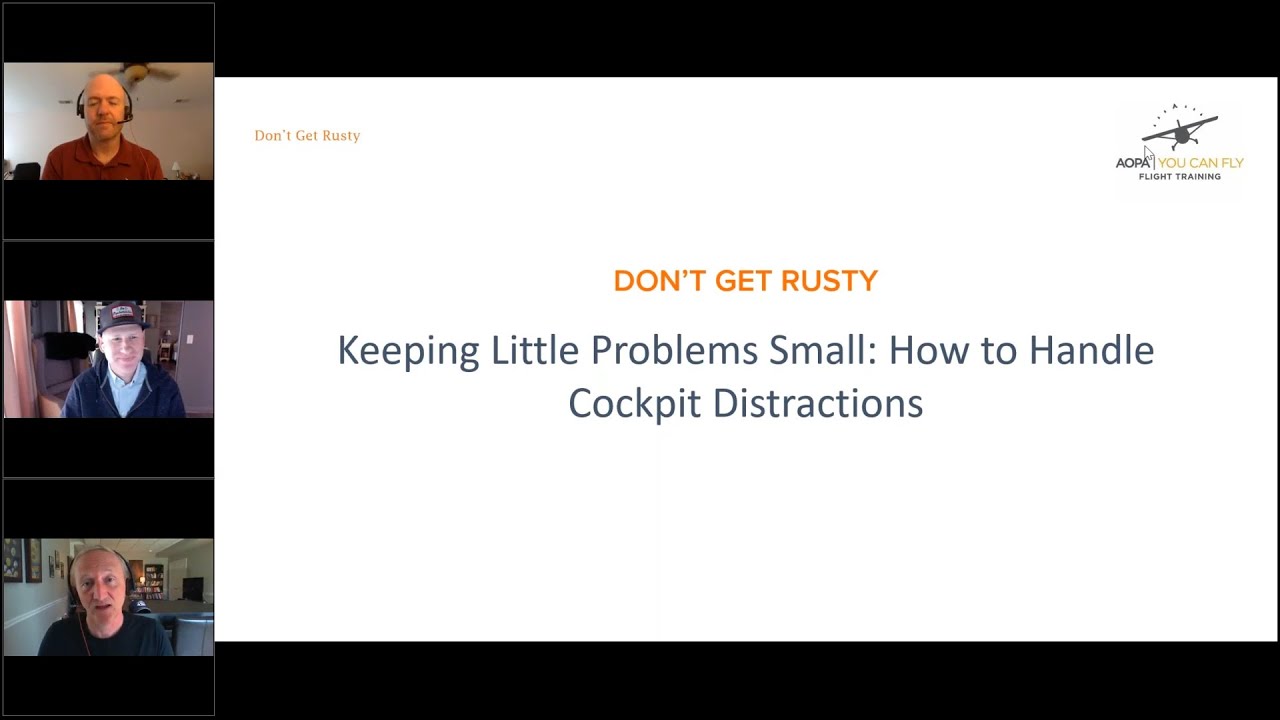 Don't Get Rusty

AOPA YOU CAN FLY
FLIGHT TRAINING

DON'T GET RUSTY

Keeping Little Problems Small: How to Handle Cockpit Distractions